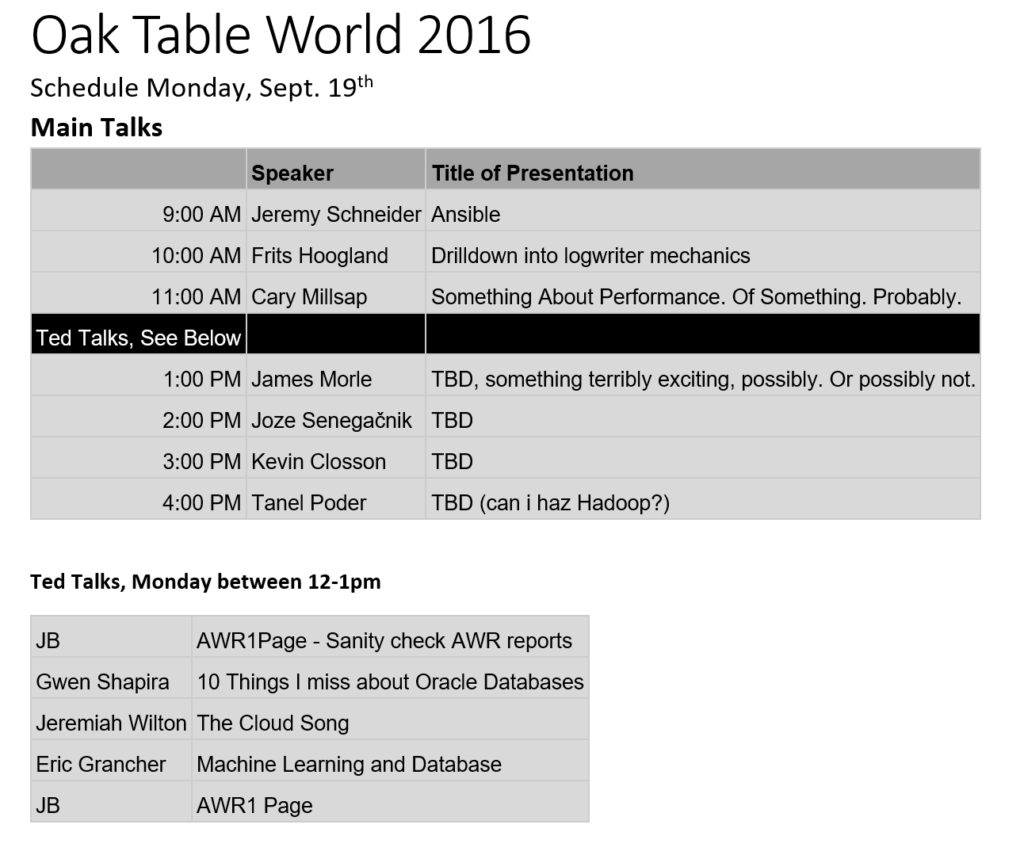 Oak Table World 2016

Schedule Monday, Sept. 19$^{th}$

**Main Talks**

| | Speaker | Title of Presentation |
|---|---|---|
| 9:00 AM | Jeremy Schneider | Ansible |
| 10:00 AM | Frits Hoogland | Drilldown into logwriter mechanics |
| 11:00 AM | Cary Millsap | Something About Performance. Of Something. Probably. |
| Ted Talks, See Below | | |
| 1:00 PM | James Morle | TBD, something terribly exciting, possibly. Or possibly not. |
| 2:00 PM | Joze Senegačnik | TBD |
| 3:00 PM | Kevin Closson | TBD |
| 4:00 PM | Tanel Poder | TBD (can i haz Hadoop?) |

**Ted Talks, Monday between 12-1pm**

| | |
|---|---|
| JB | AWR1Page - Sanity check AWR reports |
| Gwen Shapira | 10 Things I miss about Oracle Databases |
| Jeremiah Wilton | The Cloud Song |
| Eric Grancher | Machine Learning and Database |
| JB | AWR1 Page |